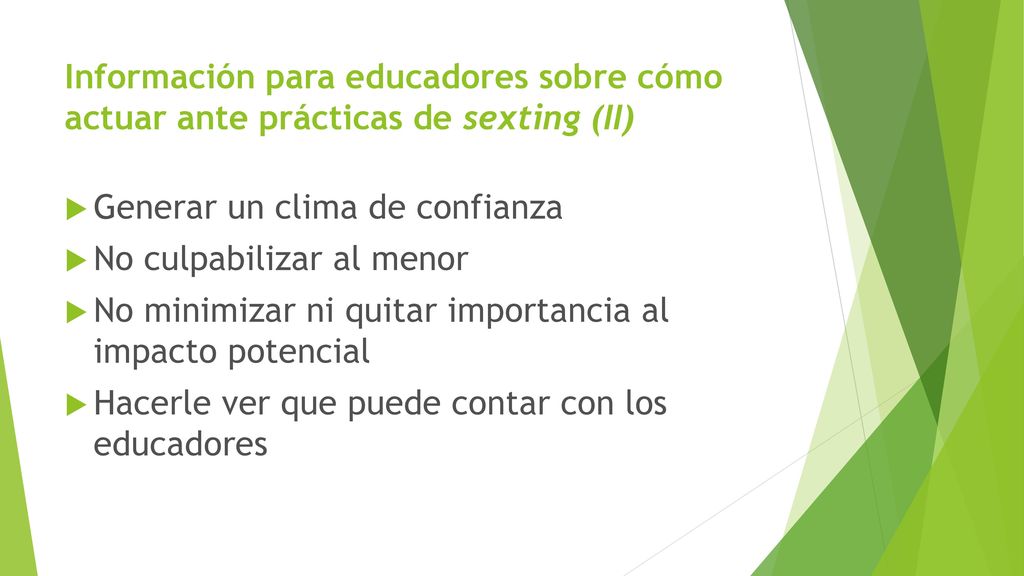 Información para educadores sobre cómo actuar ante prácticas de sexting (II)

Generar un clima de confianza

No culpabilizar al menor

No minimizar ni quitar importancia al impacto potencial

Hacerle ver que puede contar con los educadores